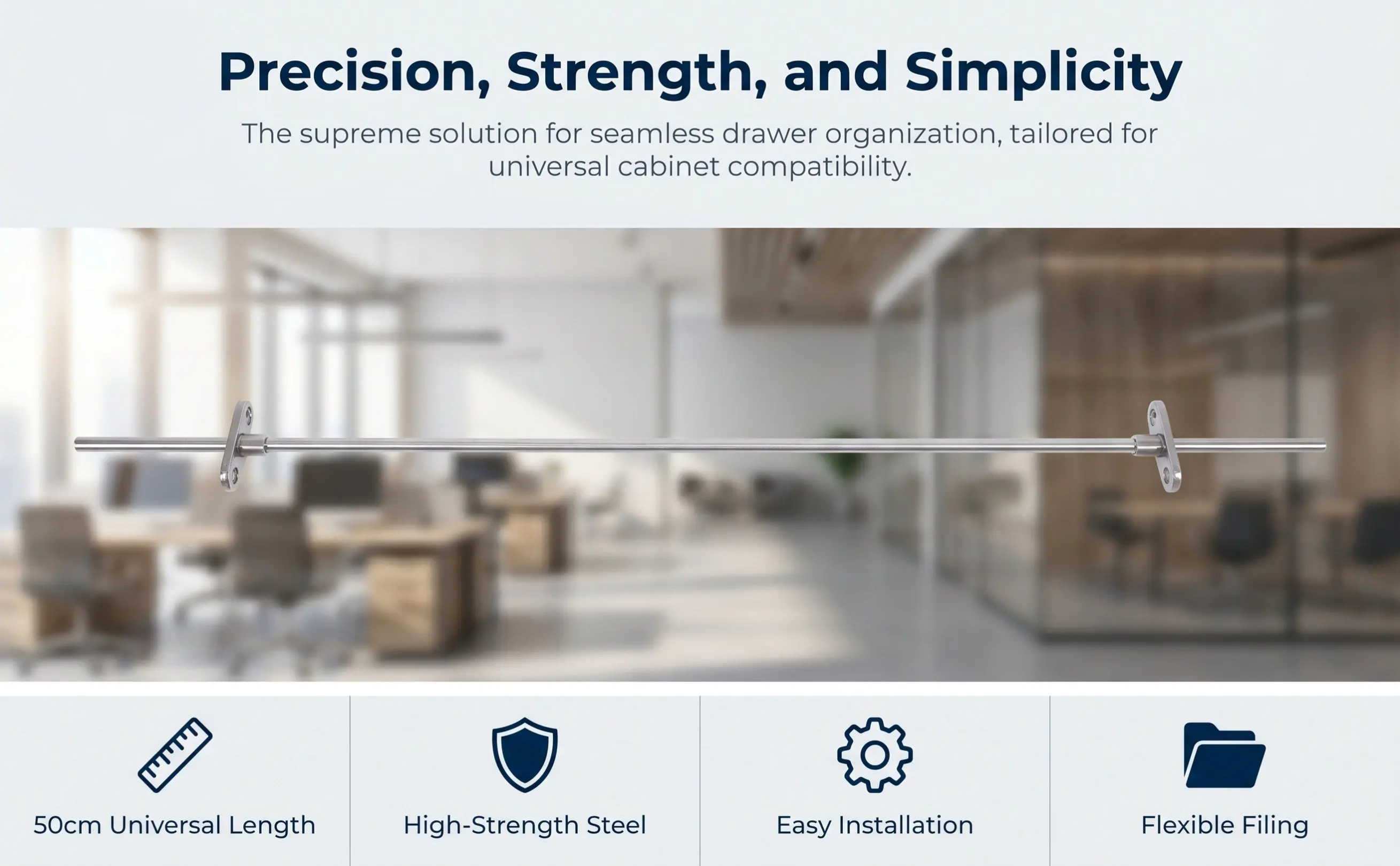 Precision, Strength, and Simplicity

The supreme solution for seamless drawer organization, tailored for universal cabinet compatibility.

50cm Universal Length

High-Strength Steel

Easy Installation

Flexible Filing